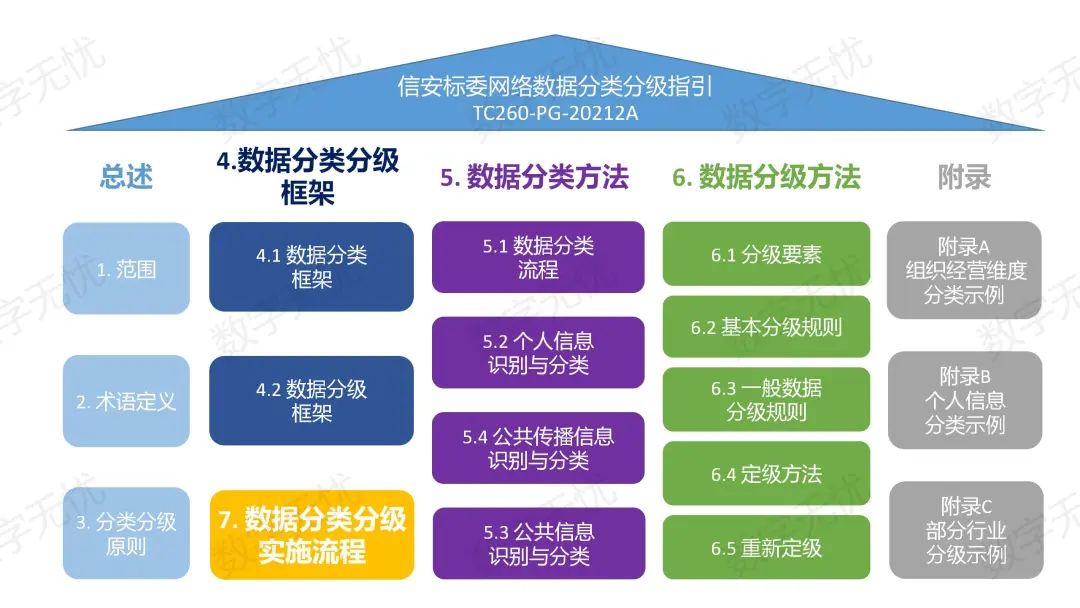 信安标委网络数据分类分级指引
TC260-PG-20212A

总述

1. 范围

2. 术语定义

3. 分类分级原则

4.数据分类分级框架

4.1 数据分类框架

4.2 数据分级框架

7. 数据分类分级实施流程

5. 数据分类方法

5.1 数据分类流程

5.2 个人信息识别与分类

5.4 公共传播信息识别与分类

5.3 公共信息识别与分类

6. 数据分级方法

6.1 分级要素

6.2 基本分级规则

6.3 一般数据分级规则

6.4 定级方法

6.5 重新定级

附录

附录A 组织经营维度分类示例

附录B 个人信息分类示例

附录C 部分行业分级示例

数字无忧